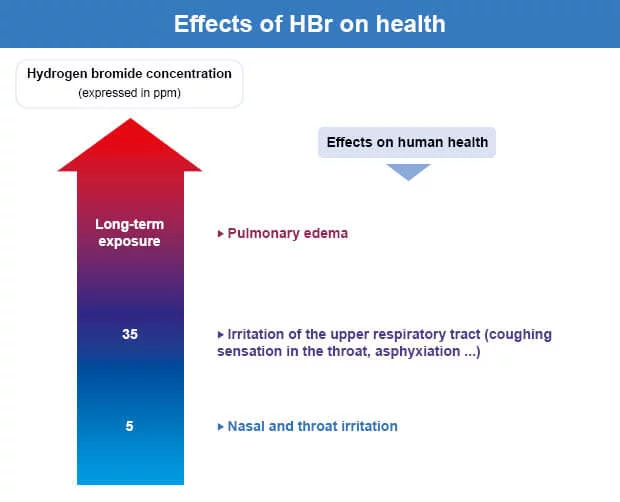 Effects of HBr on health

Hydrogen bromide concentration
(expressed in ppm)

Effects on human health

Long-term exposure

▸ Pulmonary edema

35

▸ Irritation of the upper respiratory tract (coughing sensation in the throat, asphyxiation ...)

5

▸ Nasal and throat irritation